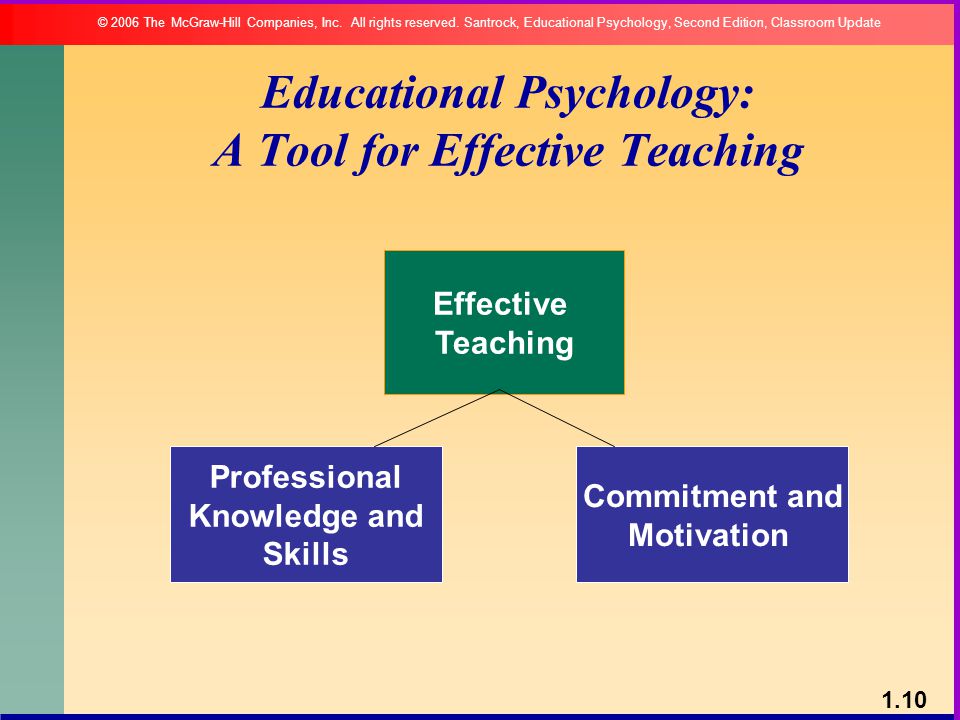 © 2006 The McGraw-Hill Companies, Inc. All rights reserved. Santrock, Educational Psychology, Second Edition, Classroom Update

Educational Psychology:
A Tool for Effective Teaching

Effective Teaching

Professional Knowledge and Skills

Commitment and Motivation

1.10